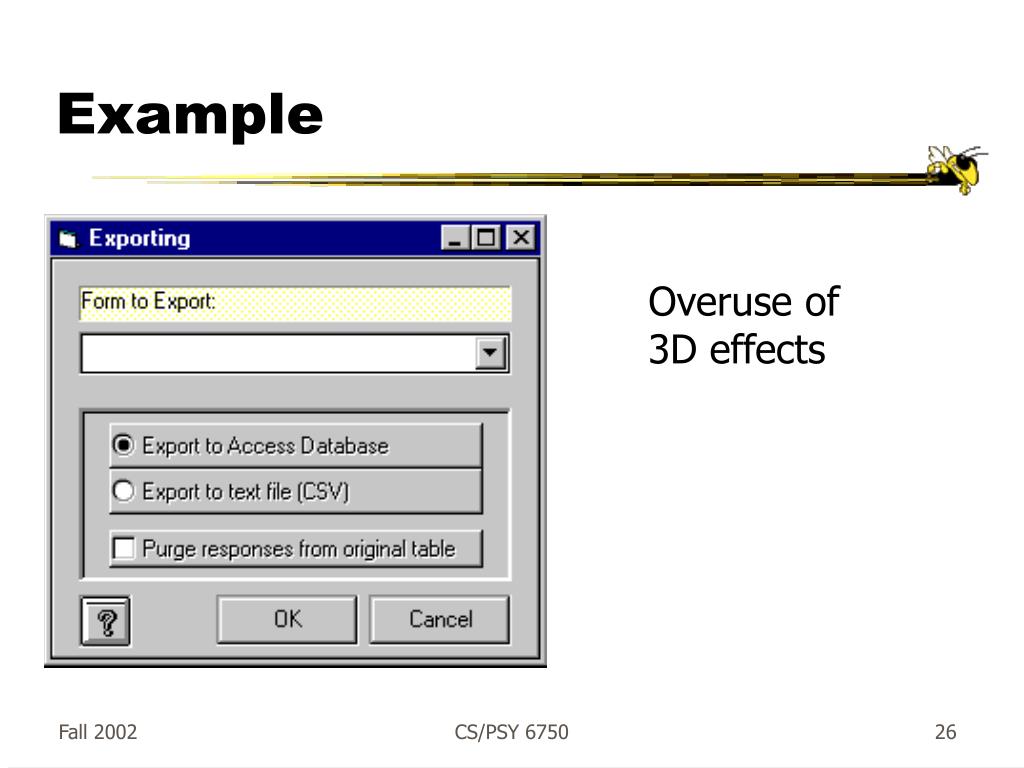 Example

Exporting

Form to Export:

Export to Access Database

Export to text file (CSV)

Purge responses from original table

?

OK

Cancel

Overuse of 3D effects

Fall 2002

CS/PSY 6750

26